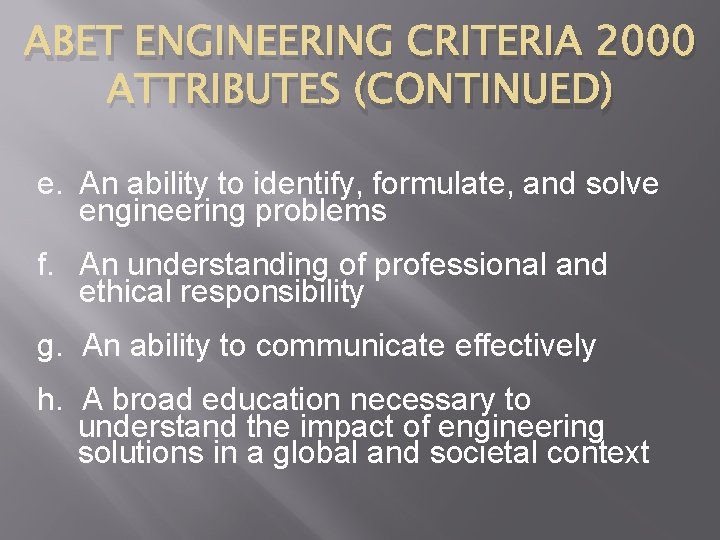 ABET ENGINEERING CRITERIA 2000 ATTRIBUTES (CONTINUED)

e. An ability to identify, formulate, and solve engineering problems

f. An understanding of professional and ethical responsibility

g. An ability to communicate effectively

h. A broad education necessary to understand the impact of engineering solutions in a global and societal context